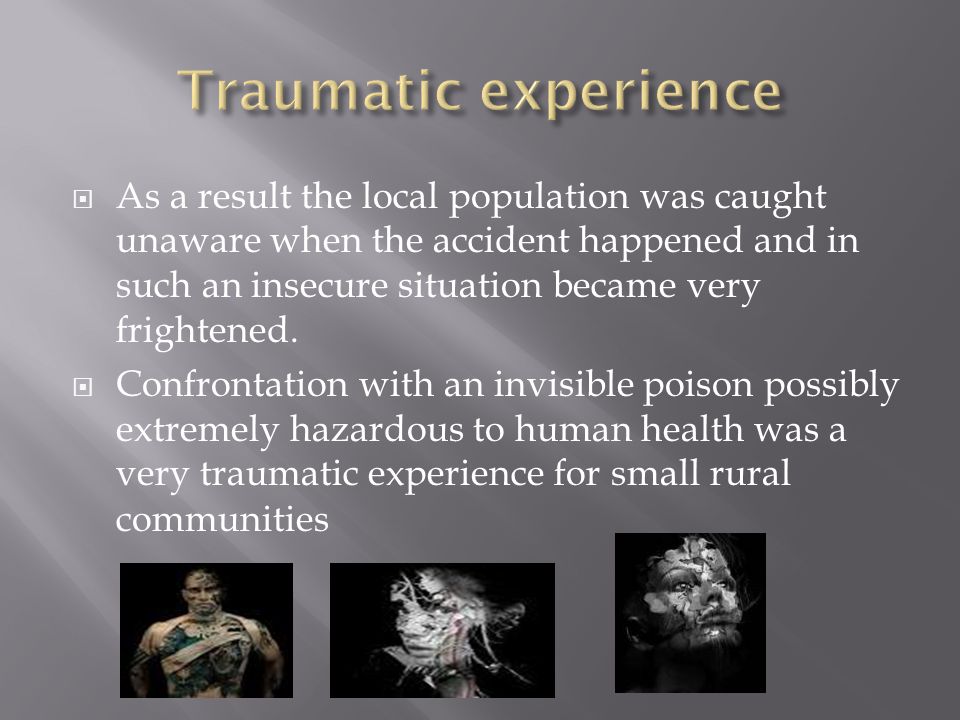 Traumatic experience

As a result the local population was caught unaware when the accident happened and in such an insecure situation became very frightened.

Confrontation with an invisible poison possibly extremely hazardous to human health was a very traumatic experience for small rural communities